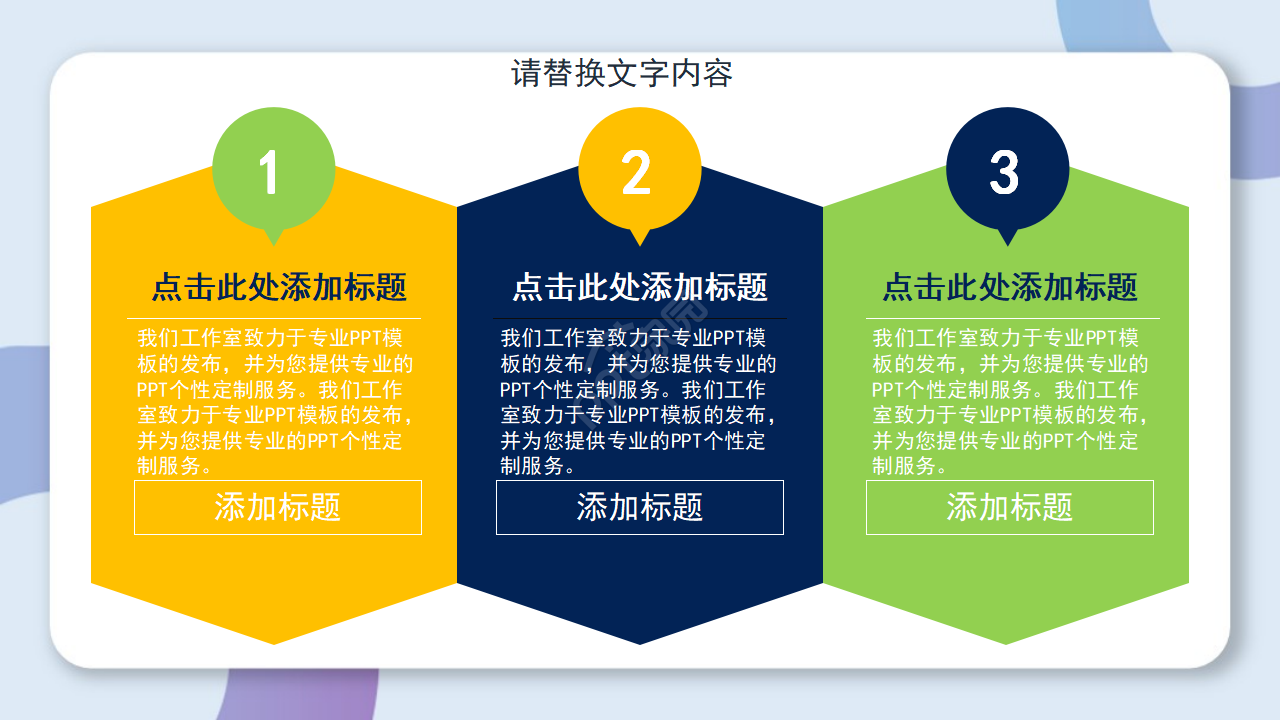 请替换文字内容

1

点击此处添加标题

我们工作室致力于专业PPT模板的发布，并为您提供专业的PPT个性定制服务。我们工作室致力于专业PPT模板的发布，并为您提供专业的PPT个性定制服务。

添加标题

2

点击此处添加标题

我们工作室致力于专业PPT模板的发布，并为您提供专业的PPT个性定制服务。我们工作室致力于专业PPT模板的发布，并为您提供专业的PPT个性定制服务。

添加标题

3

点击此处添加标题

我们工作室致力于专业PPT模板的发布，并为您提供专业的PPT个性定制服务。我们工作室致力于专业PPT模板的发布，并为您提供专业的PPT个性定制服务。

添加标题